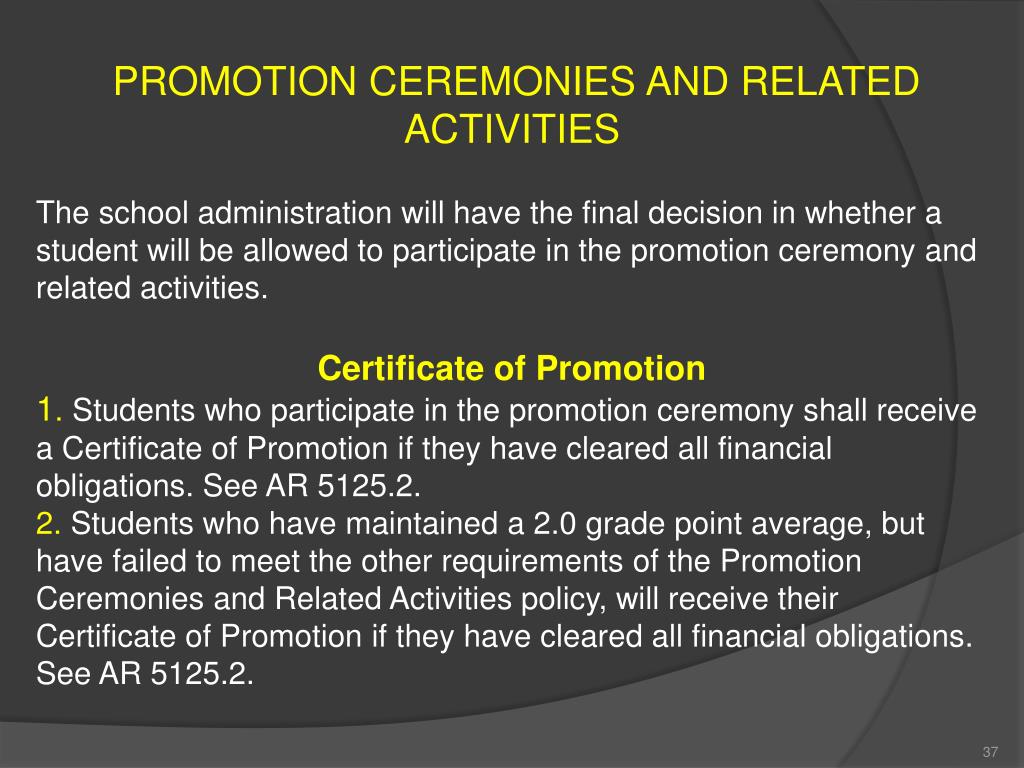 PROMOTION CEREMONIES AND RELATED ACTIVITIES

The school administration will have the final decision in whether a student will be allowed to participate in the promotion ceremony and related activities.

Certificate of Promotion

1. Students who participate in the promotion ceremony shall receive a Certificate of Promotion if they have cleared all financial obligations. See AR 5125.2.

2. Students who have maintained a 2.0 grade point average, but have failed to meet the other requirements of the Promotion Ceremonies and Related Activities policy, will receive their Certificate of Promotion if they have cleared all financial obligations. See AR 5125.2.

37